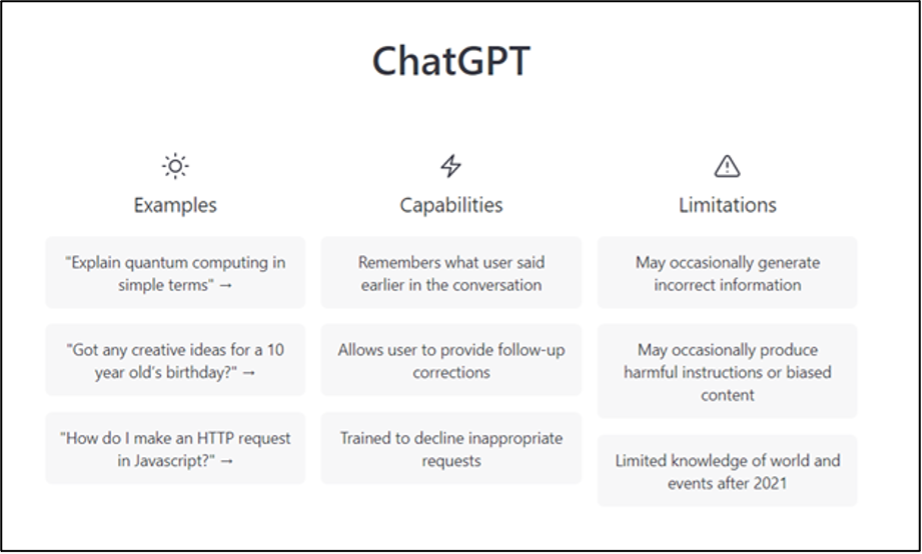 ChatGPT

Examples

"Explain quantum computing in simple terms" →

"Got any creative ideas for a 10 year old's birthday?" →

"How do I make an HTTP request in Javascript?" →

Capabilities

Remembers what user said earlier in the conversation

Allows user to provide follow-up corrections

Trained to decline inappropriate requests

Limitations

May occasionally generate incorrect information

May occasionally produce harmful instructions or biased content

Limited knowledge of world and events after 2021